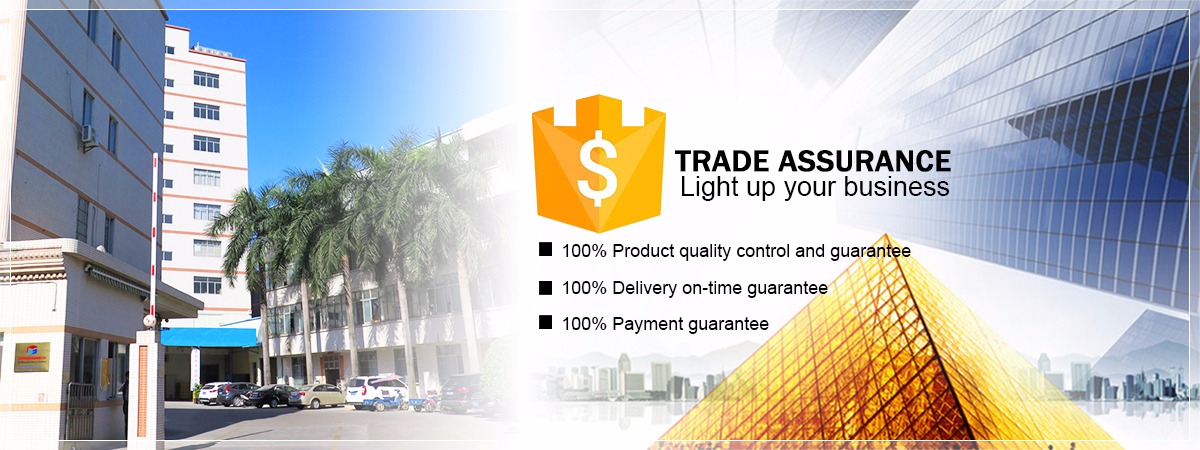 $

TRADE ASSURANCE
Light up your business

■ 100% Product quality control and guarantee
■ 100% Delivery on-time guarantee
■ 100% Payment guarantee